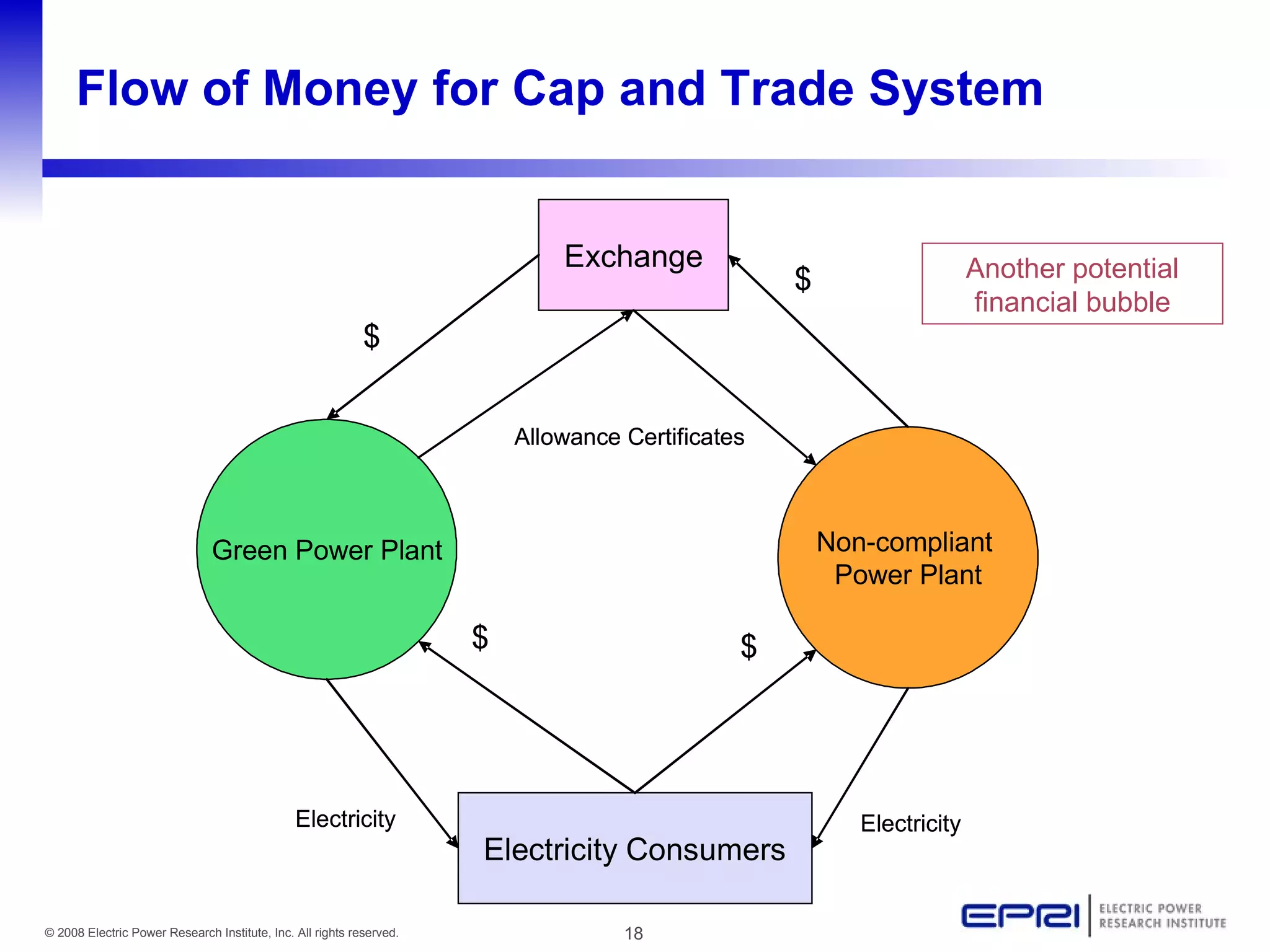 Flow of Money for Cap and Trade System

Exchange

Another potential financial bubble

$

$

Allowance Certificates

Green Power Plant

Non-compliant Power Plant

$

$

Electricity

Electricity Consumers

Electricity

© 2008 Electric Power Research Institute, Inc. All rights reserved.

18

EPRI ELECTRIC POWER RESEARCH INSTITUTE